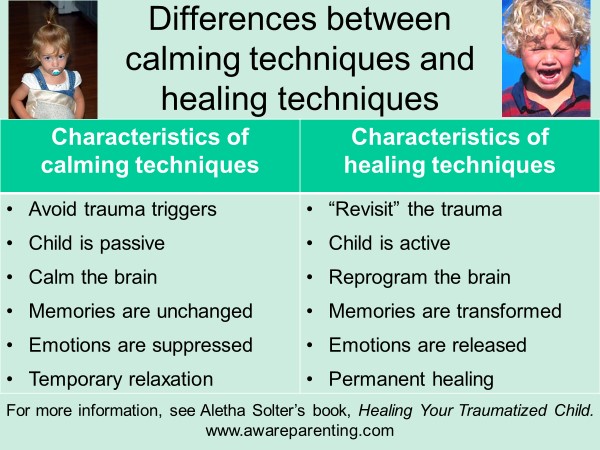 Differences between calming techniques and healing techniques

| Characteristics of calming techniques | Characteristics of healing techniques |
|---|---|
| • Avoid trauma triggers | • “Revisit” the trauma |
| • Child is passive | • Child is active |
| • Calm the brain | • Reprogram the brain |
| • Memories are unchanged | • Memories are transformed |
| • Emotions are suppressed | • Emotions are released |
| • Temporary relaxation | • Permanent healing |

For more information, see Aletha Solter’s book, Healing Your Traumatized Child.
www.awareparenting.com